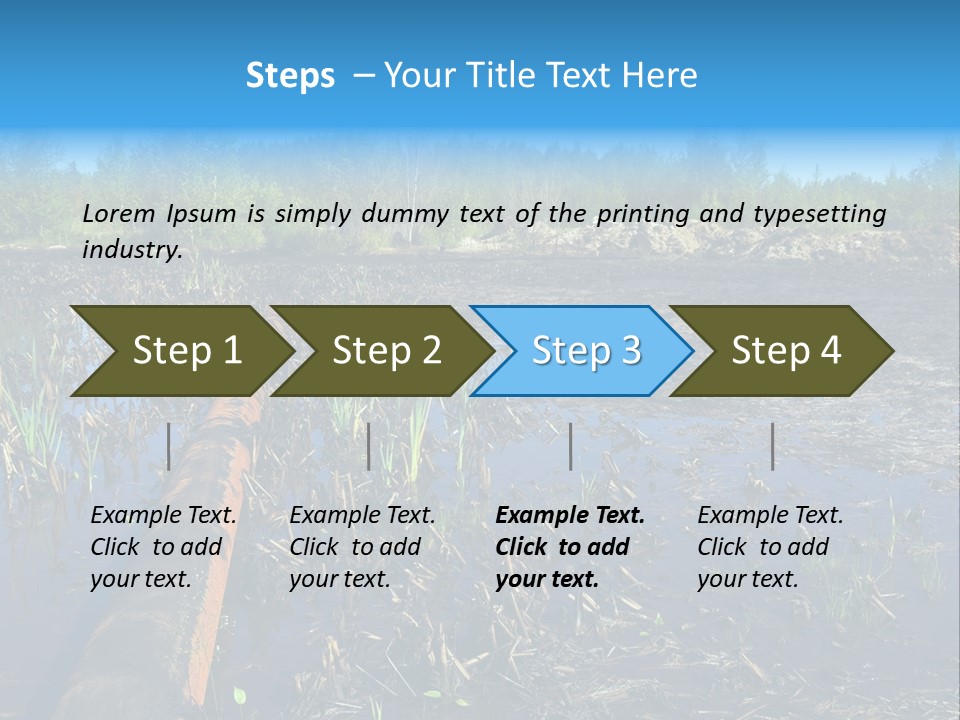 Steps – Your Title Text Here

Lorem Ipsum is simply dummy text of the printing and typesetting industry.

Step 1

Step 2

Step 3

Step 4

Example Text. Click to add your text.

Example Text. Click to add your text.

Example Text. Click to add your text.

Example Text. Click to add your text.